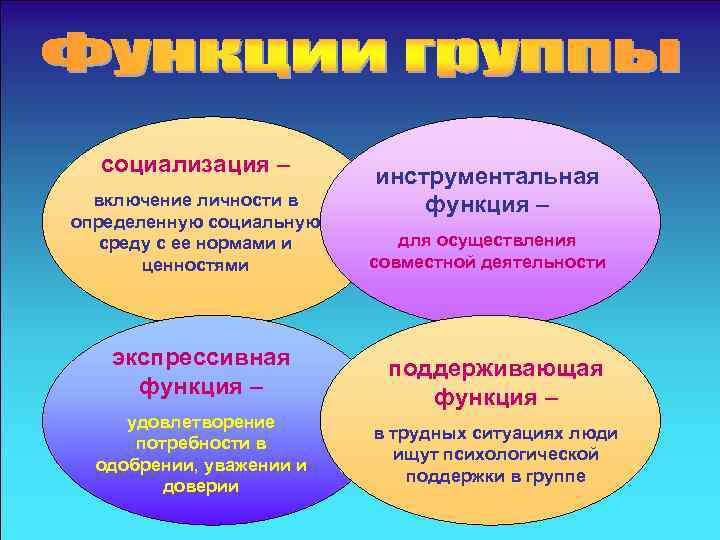 Функции группы

социализация –

включение личности в определенную социальную среду с ее нормами и ценностями

инструментальная функция –

для осуществления совместной деятельности

экспрессивная функция –

удовлетворение потребности в одобрении, уважении и доверии

поддерживающая функция –

в трудных ситуациях люди ищут психологической поддержки в группе